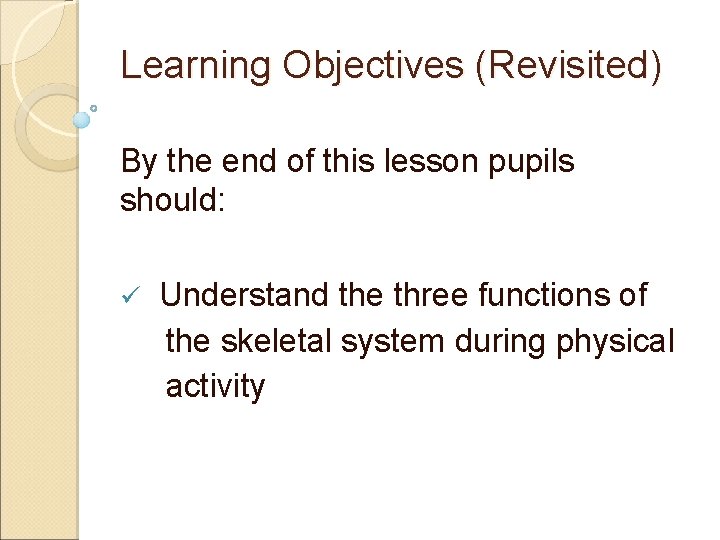 Learning Objectives (Revisited)

By the end of this lesson pupils should:

✓ Understand the three functions of the skeletal system during physical activity